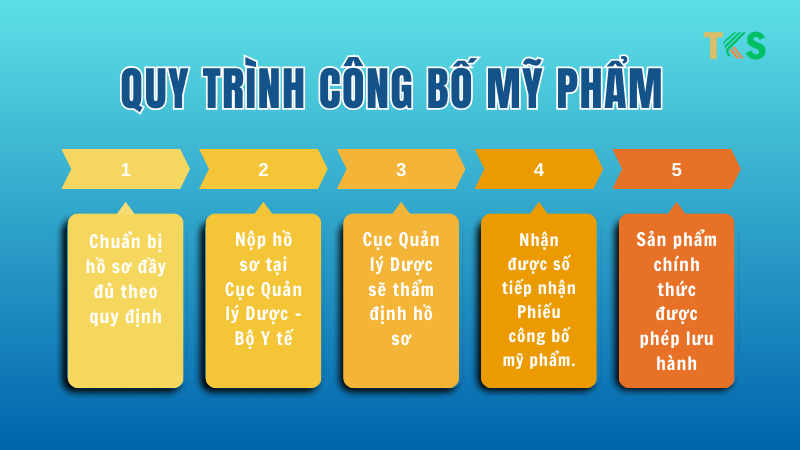 TKS

QUY TRÌNH CÔNG BỐ MỸ PHẨM

1

Chuẩn bị hồ sơ đầy đủ theo quy định

2

Nộp hồ sơ tại Cục Quản lý Dược - Bộ Y tế

3

Cục Quản lý Dược sẽ thẩm định hồ sơ

4

Nhận được số tiếp nhận Phiếu công bố mỹ phẩm.

5

Sản phẩm chính thức được phép lưu hành